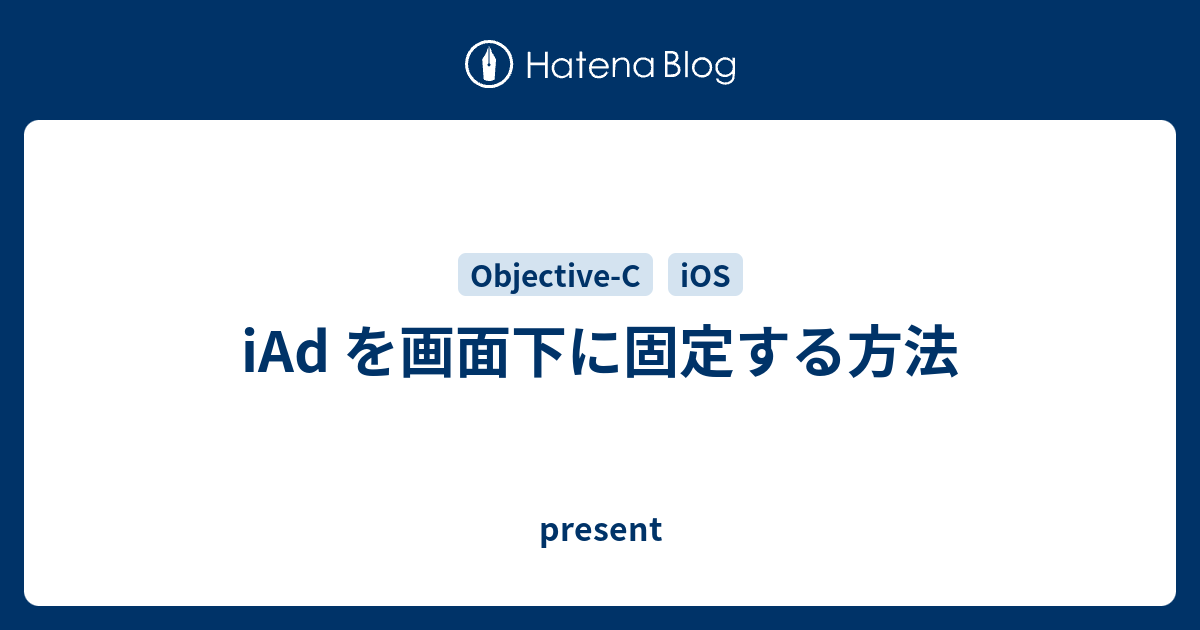 Hatena Blog

Objective-C iOS

iAd を画面下に固定する方法

present